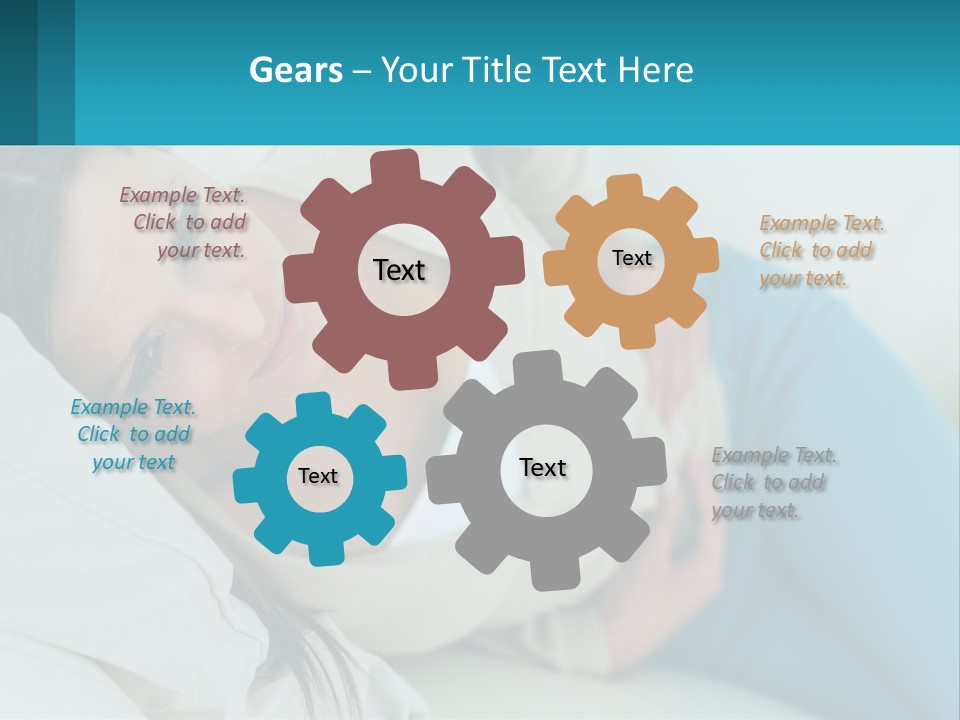 Gears – Your Title Text Here

Example Text. Click to add your text.

Text

Text

Example Text. Click to add your text.

Example Text. Click to add your text

Text

Text

Example Text. Click to add your text.